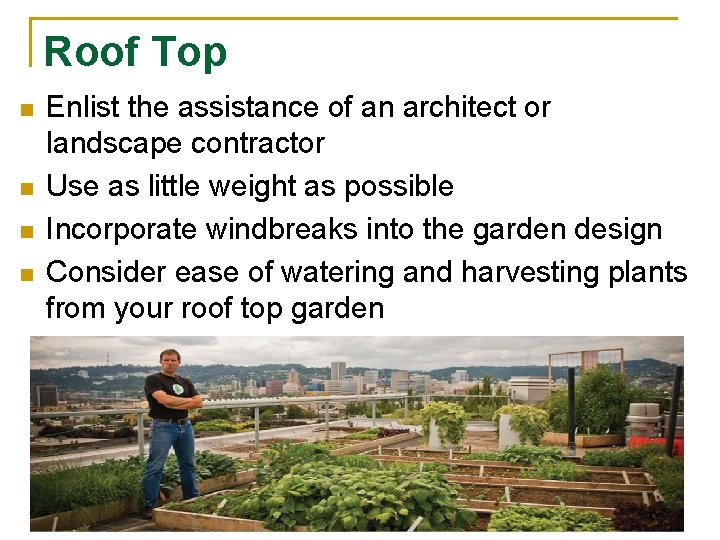 Roof Top

- Enlist the assistance of an architect or landscape contractor
- Use as little weight as possible
- Incorporate windbreaks into the garden design
- Consider ease of watering and harvesting plants from your roof top garden